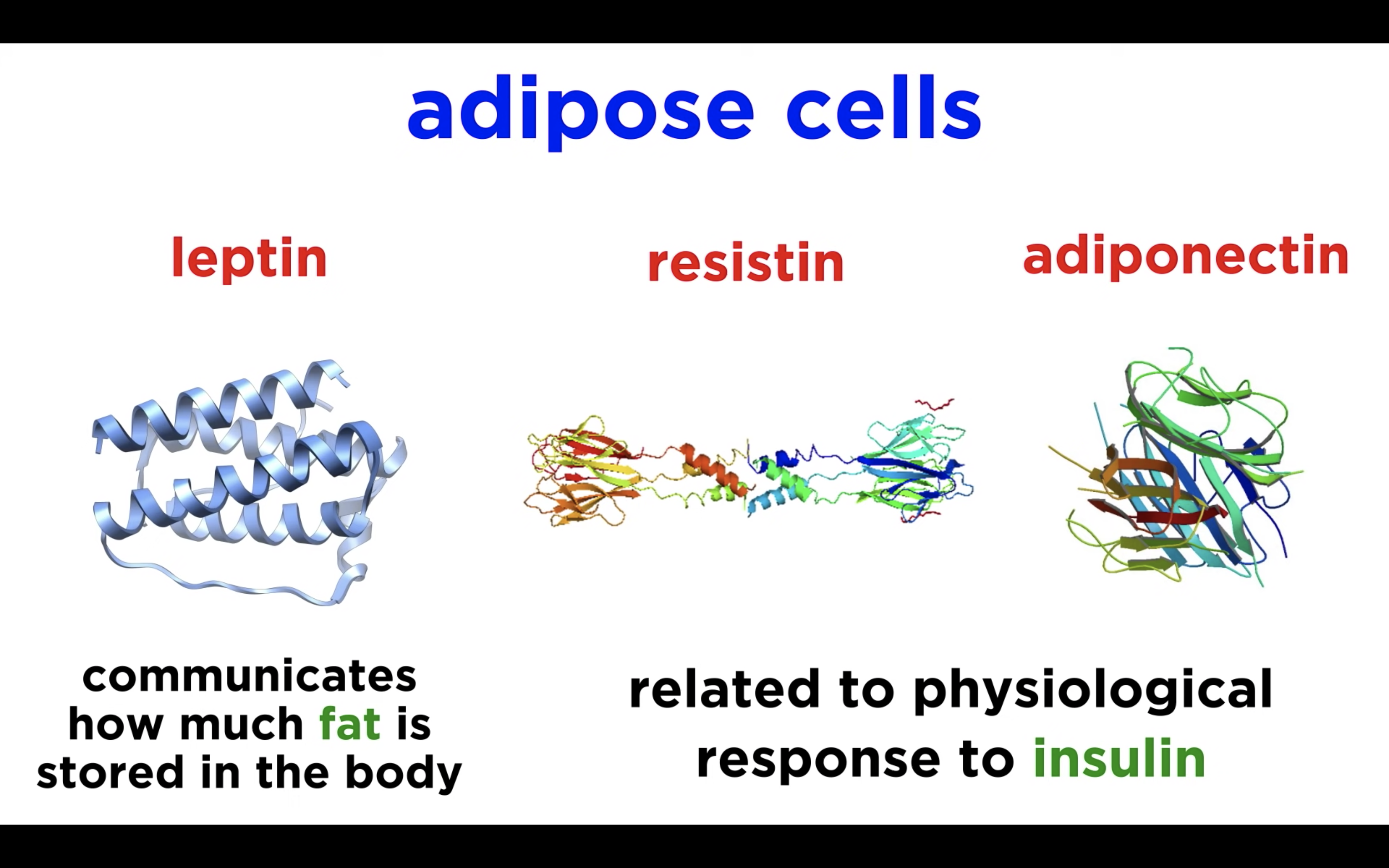 adipose cells

leptin

resistin

adiponectin

communicates how much fat is stored in the body

related to physiological response to insulin